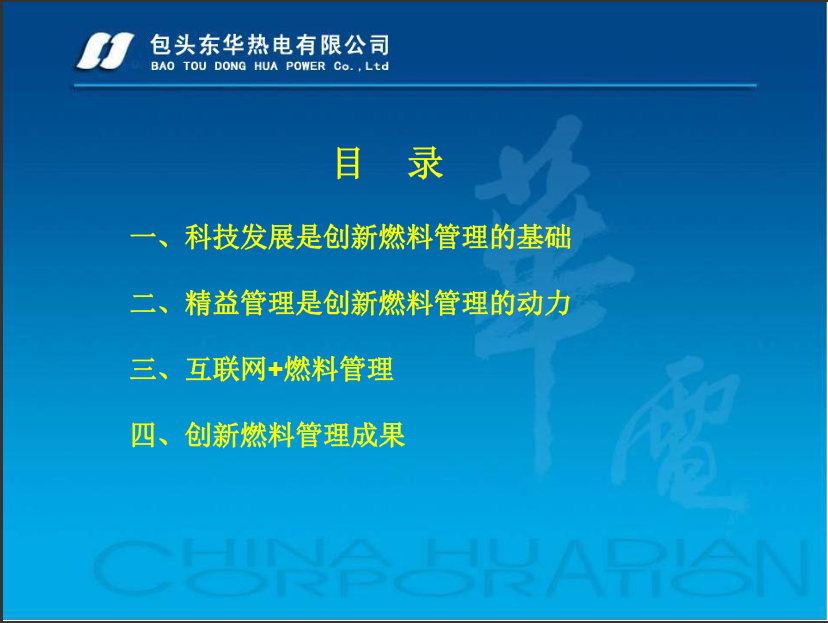 包头东华热电有限公司
BAO TOU DONG HUA POWER Co.,Ltd

目　录

一、科技发展是创新燃料管理的基础

二、精益管理是创新燃料管理的动力

三、互联网+燃料管理

四、创新燃料管理成果

華電

CHINA HUADIAN CORPORATION